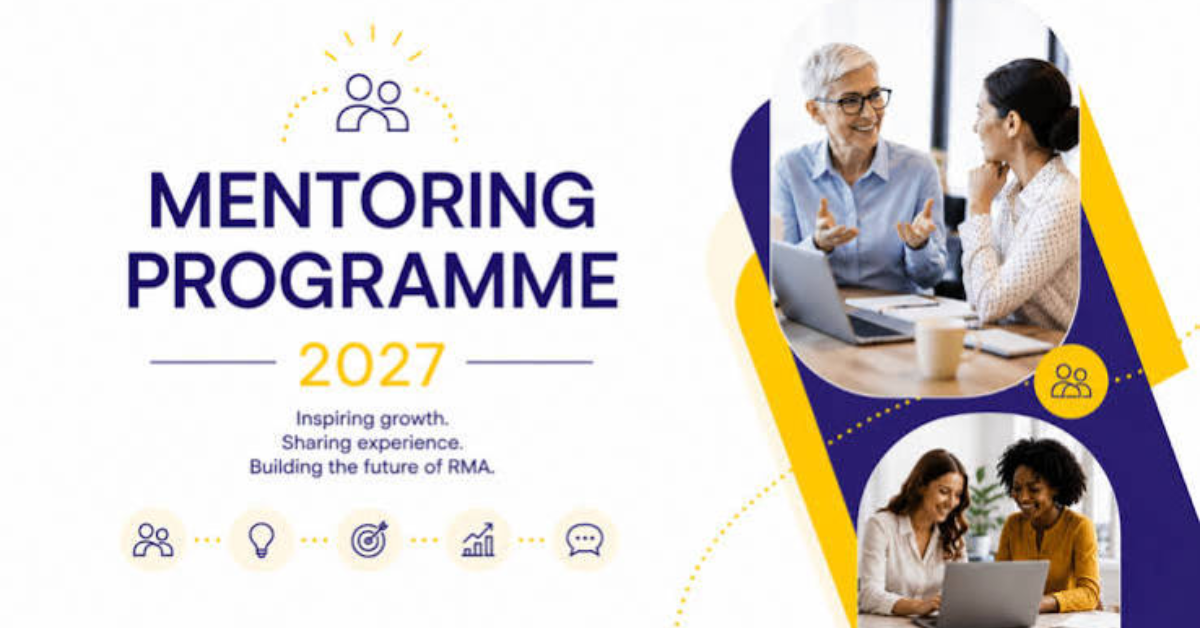 MENTORING PROGRAMME

2027

Inspiring growth.
Sharing experience.
Building the future of RMA.